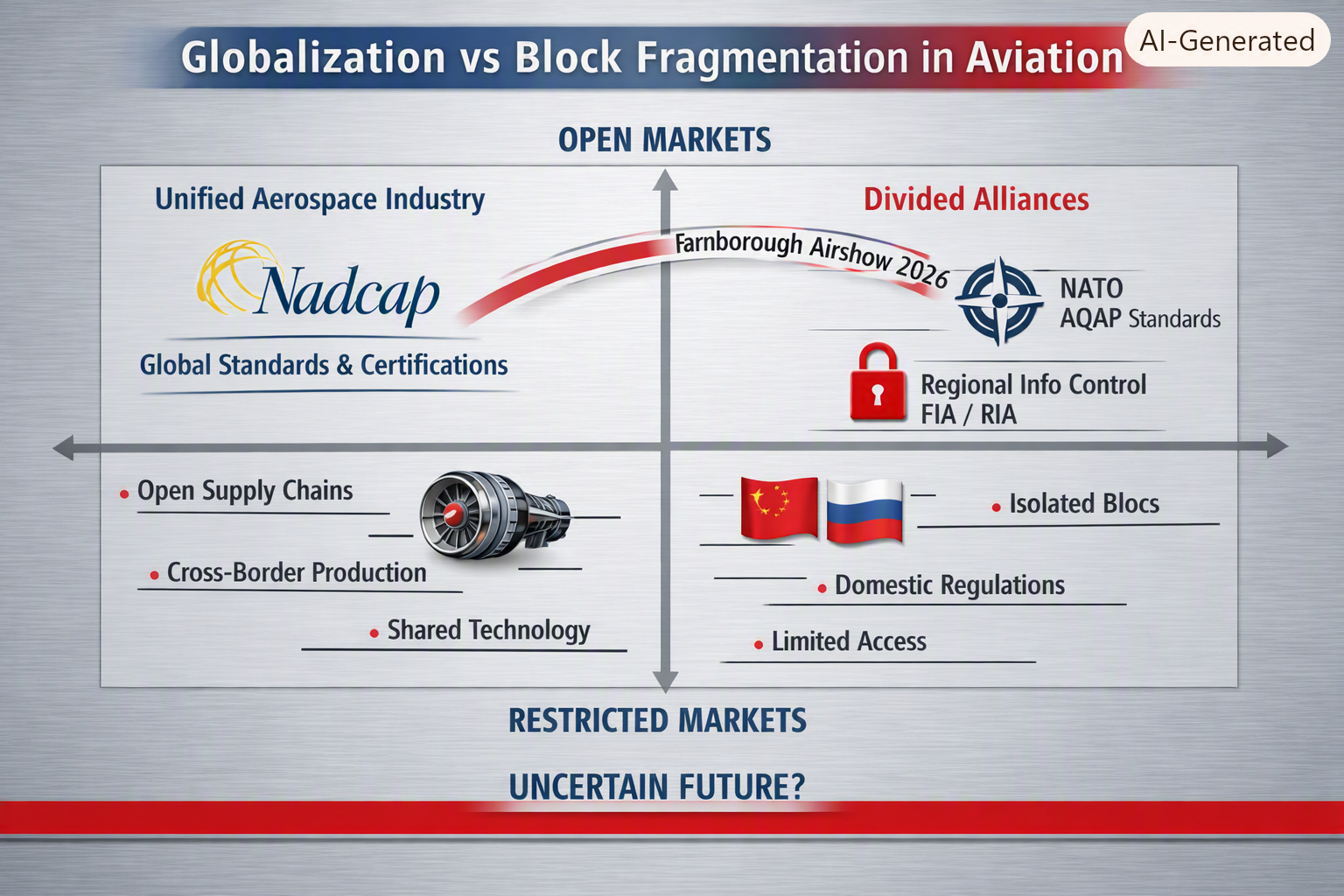 Globalization vs Block Fragmentation in Aviation

AI-Generated

OPEN MARKETS

Unified Aerospace Industry

Nadcap

Global Standards & Certifications

Farnborough Airshow 2026

Divided Alliances

NATO
AQAP Standards

Regional Info Control
FIA / RIA

• Open Supply Chains

• Cross-Border Production

• Shared Technology

• Isolated Blocs

• Domestic Regulations

• Limited Access

RESTRICTED MARKETS

UNCERTAIN FUTURE?